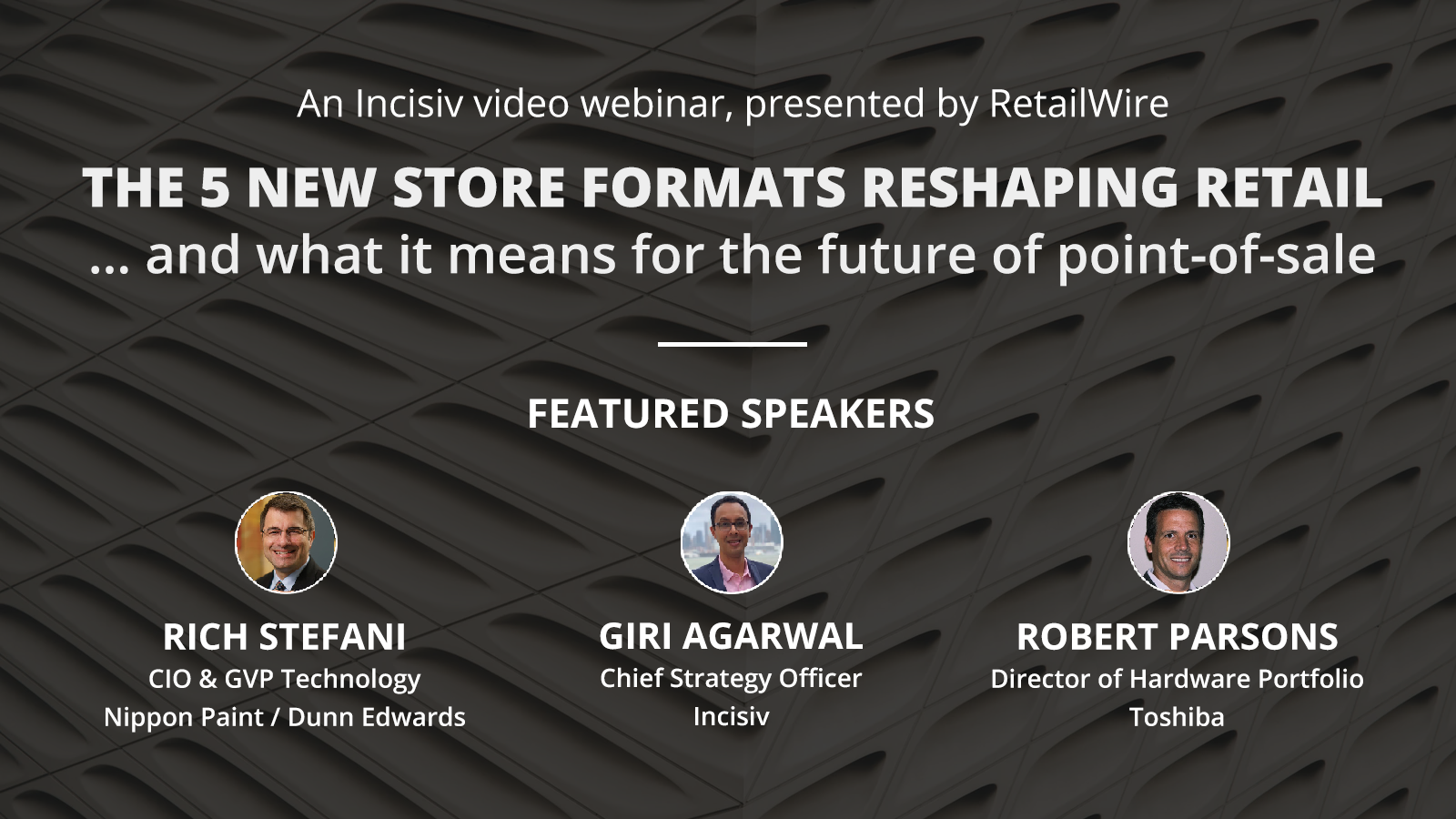 An Incisiv video webinar, presented by RetailWire

THE 5 NEW STORE FORMATS RESHAPING RETAIL
... and what it means for the future of point-of-sale

FEATURED SPEAKERS

RICH STEFANI
CIO & GVP Technology
Nippon Paint / Dunn Edwards

GIRI AGARWAL
Chief Strategy Officer
Incisiv

ROBERT PARSONS
Director of Hardware Portfolio
Toshiba